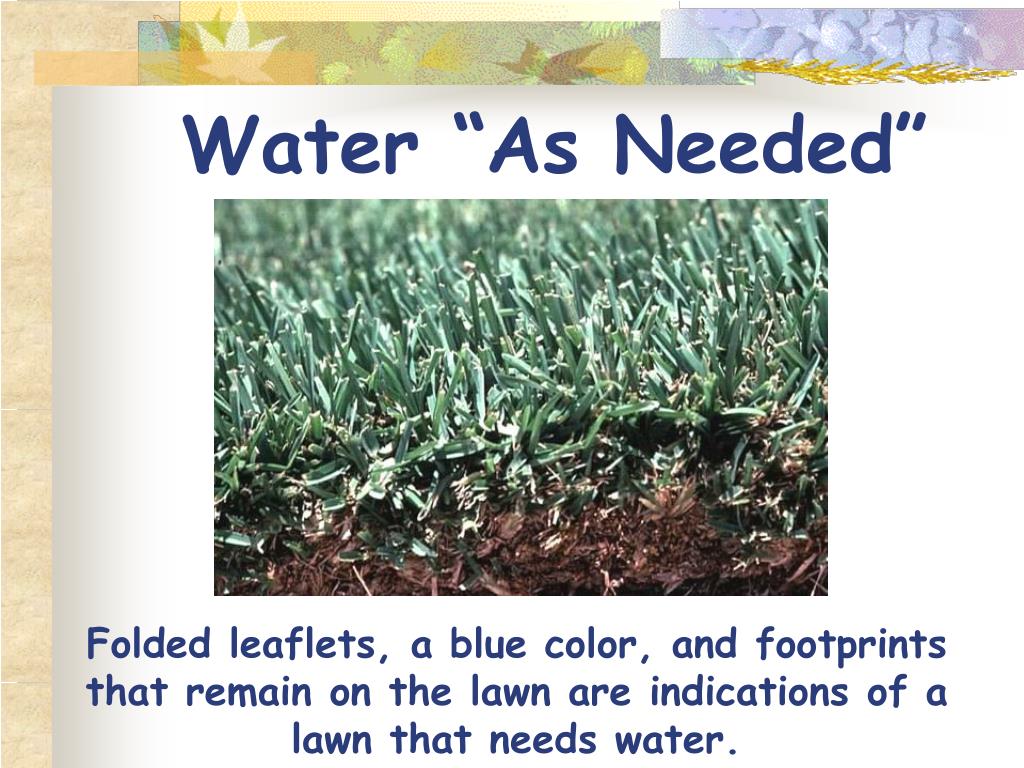 Water “As Needed”

Folded leaflets, a blue color, and footprints that remain on the lawn are indications of a lawn that needs water.